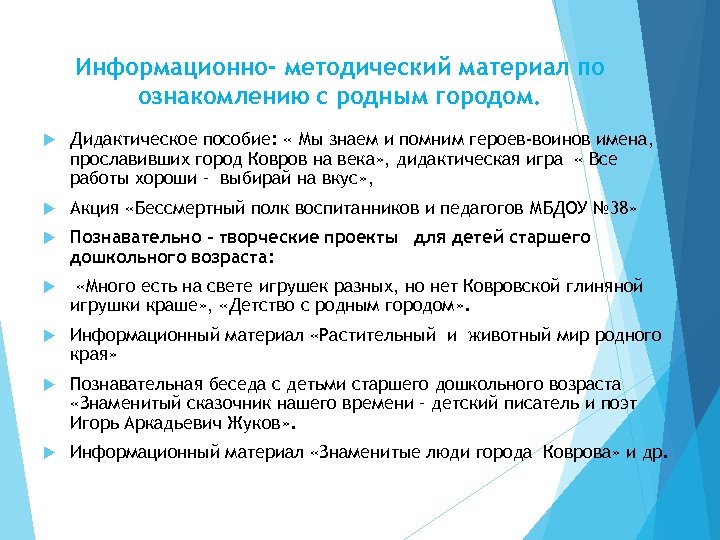 Информационно- методический материал по ознакомлению с родным городом.

Дидактическое пособие: « Мы знаем и помним героев-воинов имена, прославивших город Ковров на века», дидактическая игра « Все работы хороши – выбирай на вкус»,

Акция «Бессмертный полк воспитанников и педагогов МБДОУ №38»

Познавательно – творческие проекты для детей старшего дошкольного возраста:

«Много есть на свете игрушек разных, но нет Ковровской глиняной игрушки краше», «Детство с родным городом».

Информационный материал «Растительный и животный мир родного края»

Познавательная беседа с детьми старшего дошкольного возраста «Знаменитый сказочник нашего времени – детский писатель и поэт Игорь Аркадьевич Жуков».

Информационный материал «Знаменитые люди города Коврова» и др.